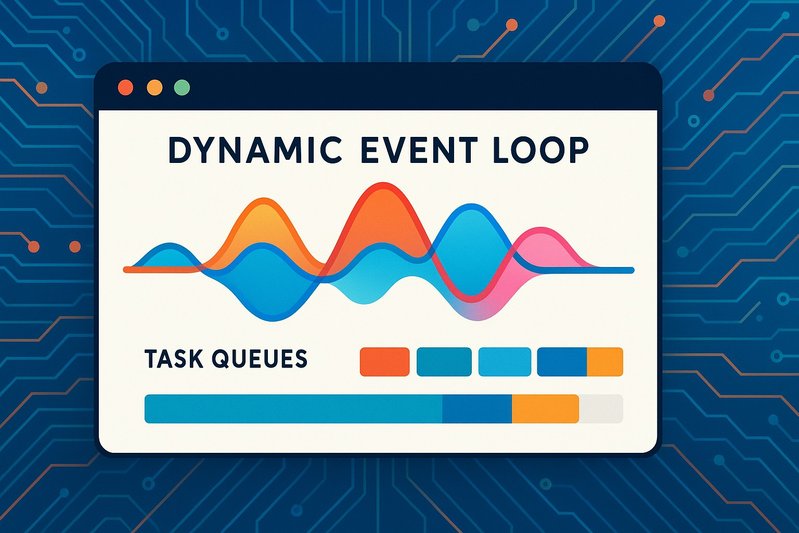 DYNAMIC EVENT LOOP

TASK QUEUES